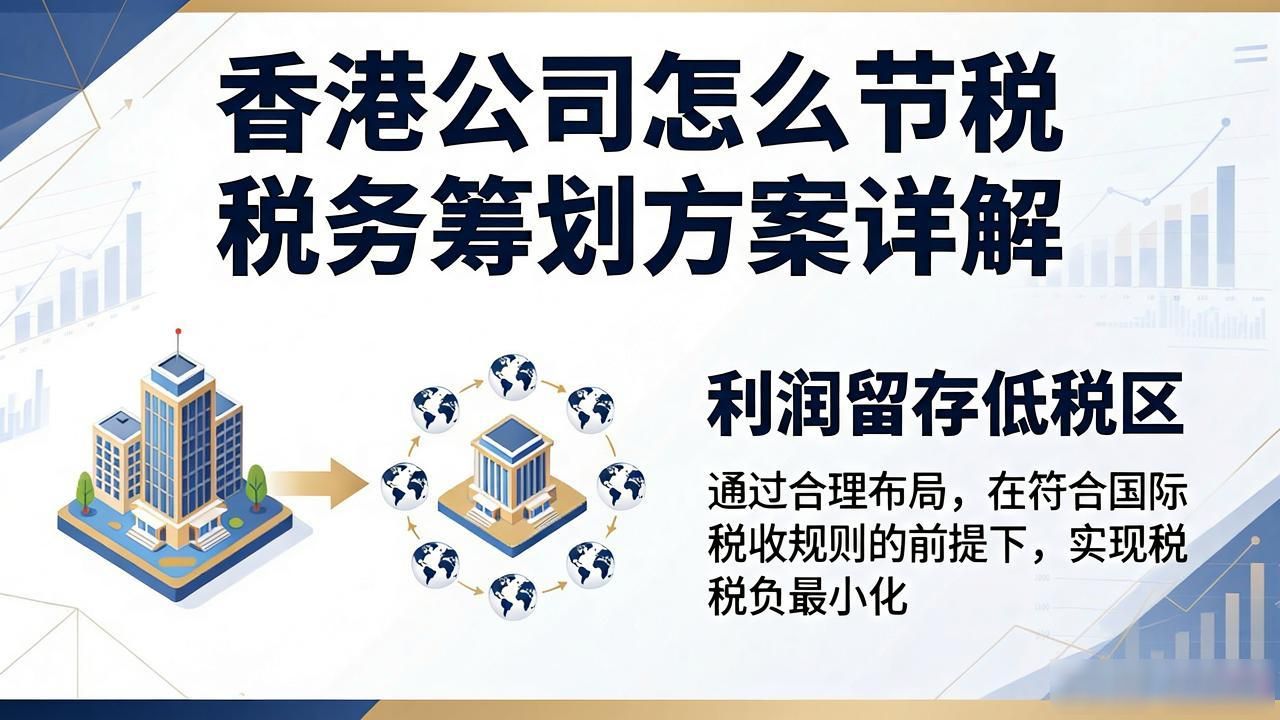 香港公司怎么节税
税务筹划方案详解

利润留存低税区

通过合理布局，在符合国际税收规则的前提下，实现税税负最小化